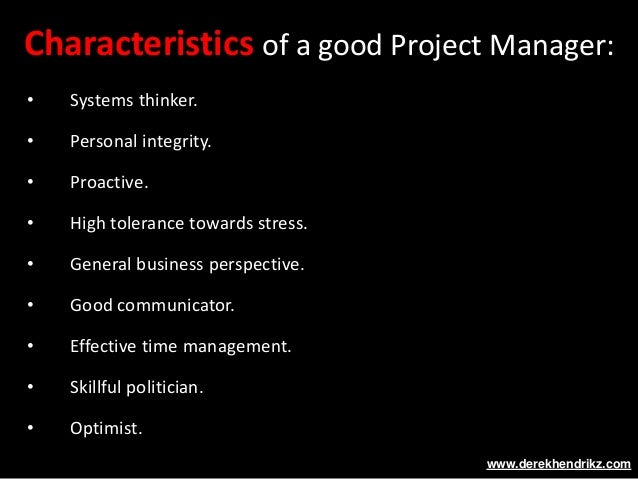 Characteristics of a good Project Manager:

• Systems thinker.

• Personal integrity.

• Proactive.

• High tolerance towards stress.

• General business perspective.

• Good communicator.

• Effective time management.

• Skillful politician.

• Optimist.

www.derekhendrikz.com